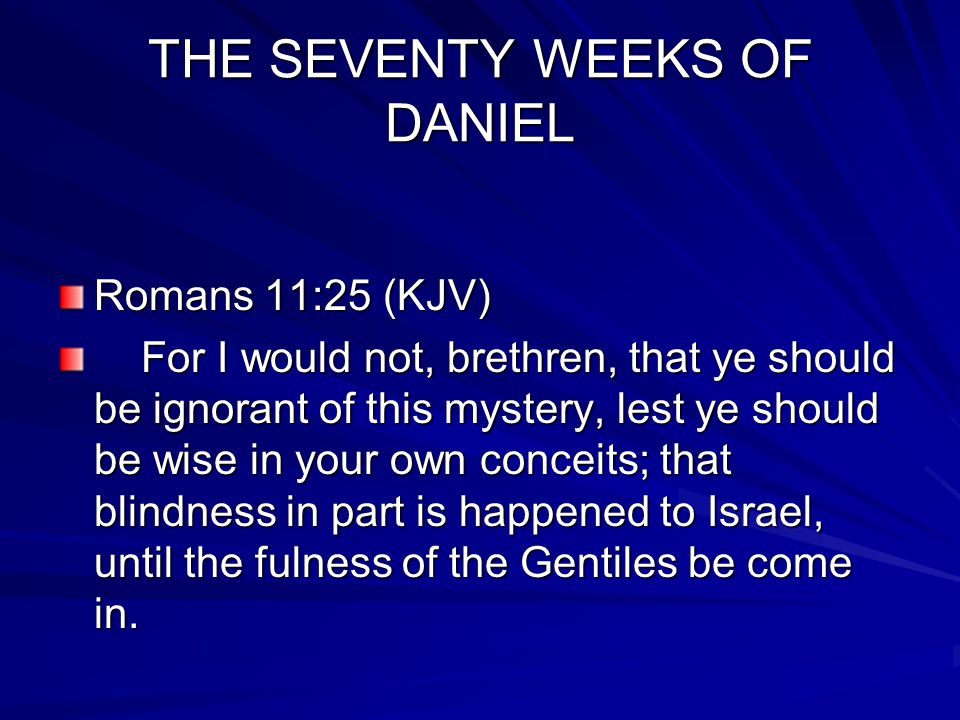 THE SEVENTY WEEKS OF DANIEL

Romans 11:25 (KJV)

For I would not, brethren, that ye should be ignorant of this mystery, lest ye should be wise in your own conceits; that blindness in part is happened to Israel, until the fulness of the Gentiles be come in.